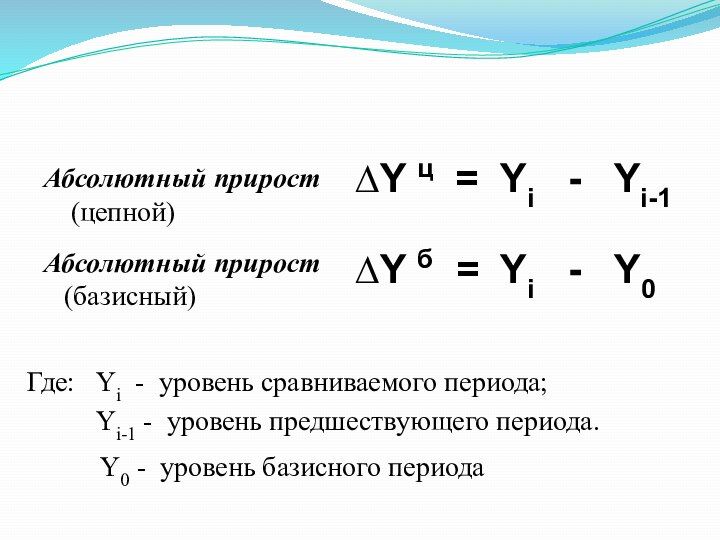 Абсолютный прирост (цепной)

$\Delta Y^{ц} = Y_i - Y_{i-1}$

Абсолютный прирост (базисный)

$\Delta Y^{б} = Y_i - Y_0$

Где: $Y_i$ - уровень сравниваемого периода;
$Y_{i-1}$ - уровень предшествующего периода.
$Y_0$ - уровень базисного периода